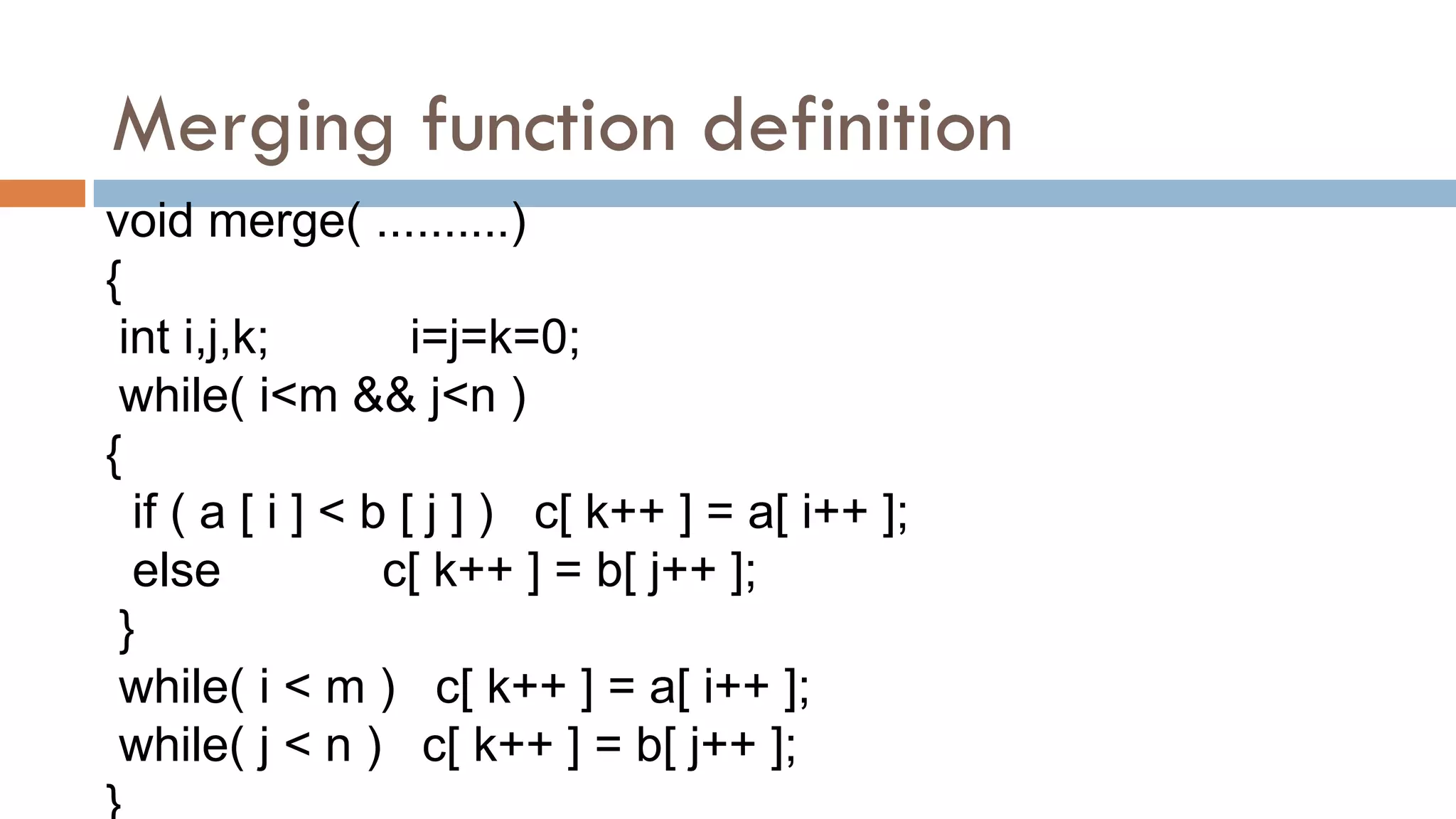 Merging function definition

void merge( ..........)
{
int i,j,k; i=j=k=0;
while( i<m && j<n )
{
if ( a [ i ] < b [ j ] ) c[ k++ ] = a[ i++ ];
else c[ k++ ] = b[ j++ ];
}
while( i < m ) c[ k++ ] = a[ i++ ];
while( j < n ) c[ k++ ] = b[ j++ ];
}